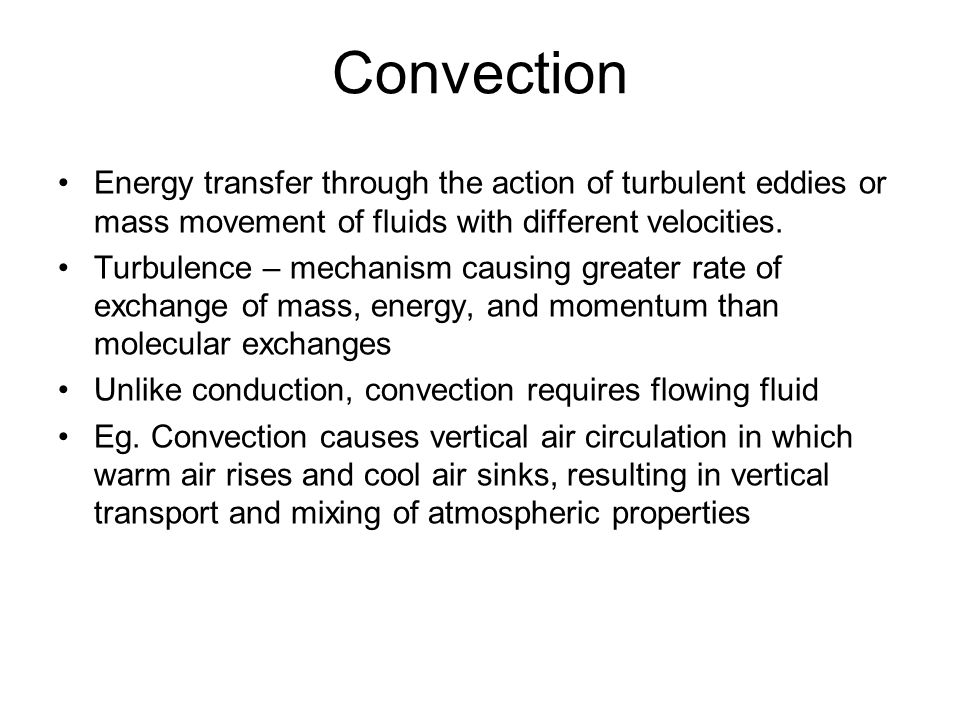 Convection

• Energy transfer through the action of turbulent eddies or mass movement of fluids with different velocities.
• Turbulence – mechanism causing greater rate of exchange of mass, energy, and momentum than molecular exchanges
• Unlike conduction, convection requires flowing fluid
• Eg. Convection causes vertical air circulation in which warm air rises and cool air sinks, resulting in vertical transport and mixing of atmospheric properties